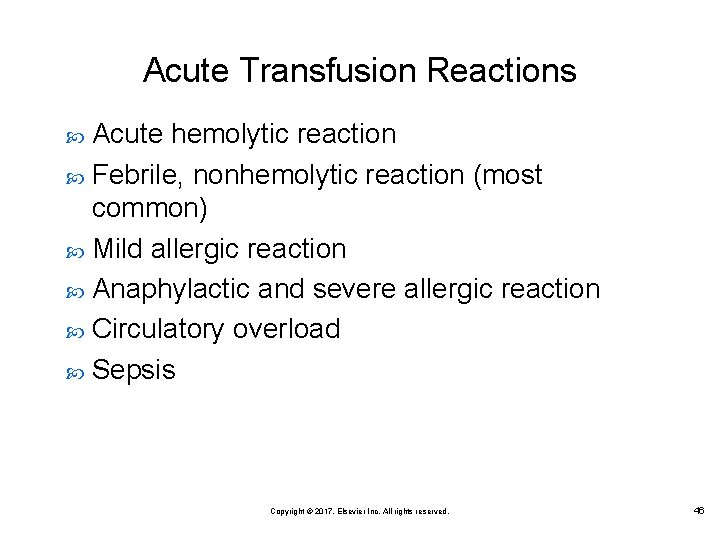 Acute Transfusion Reactions

Acute hemolytic reaction

Febrile, nonhemolytic reaction (most common)

Mild allergic reaction

Anaphylactic and severe allergic reaction

Circulatory overload

Sepsis

Copyright © 2017, Elsevier Inc. All rights reserved.

46